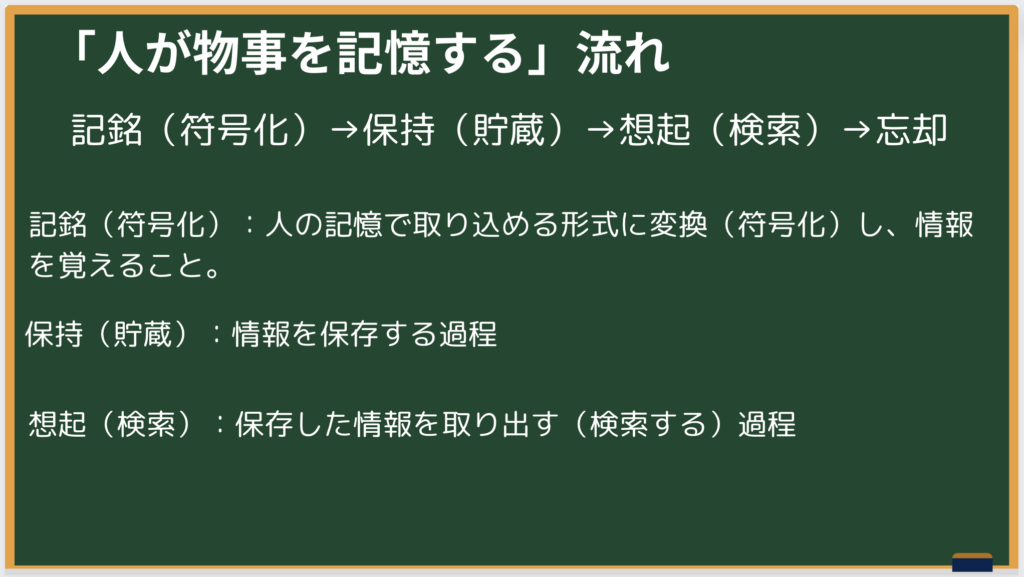 「人が物事を記憶する」流れ

記銘（符号化）→保持（貯蔵）→想起（検索）→忘却

記銘（符号化）：人の記憶で取り込める形式に変換（符号化）し、情報を覚えること。

保持（貯蔵）：情報を保存する過程

想起（検索）：保存した情報を取り出す（検索する）過程